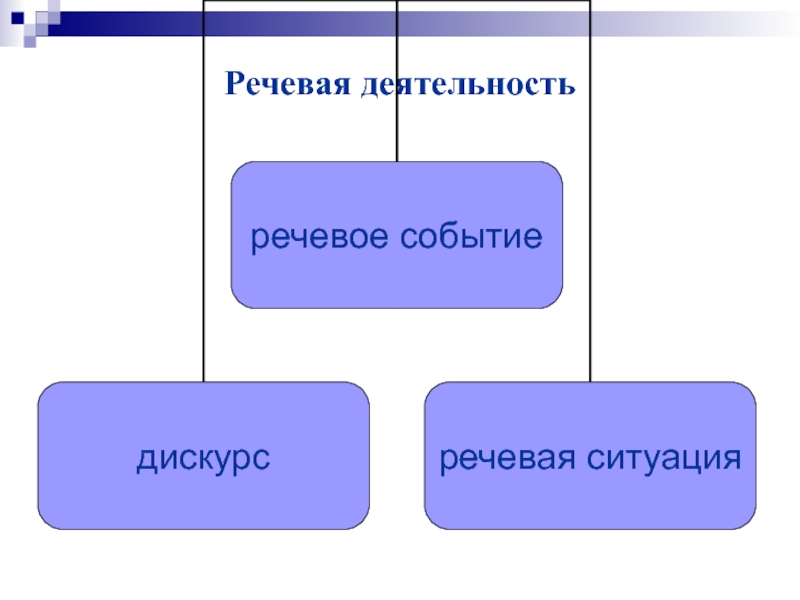 Речевая деятельность

речевое событие

дискурс

речевая ситуация